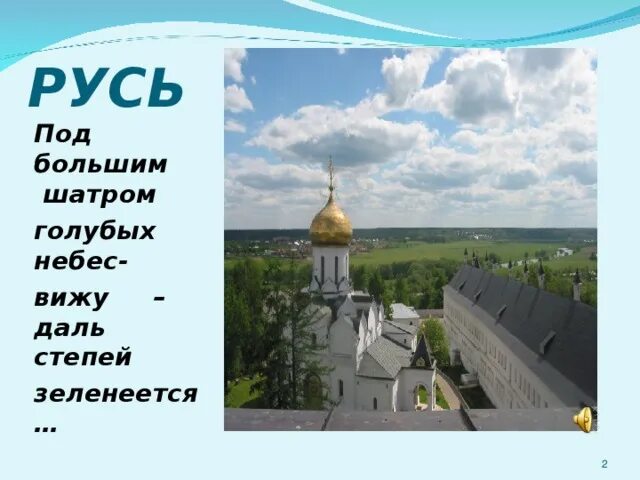 РУСЬ

Под большим шатром

голубых небес-

вижу – даль степей

зеленеется …

2